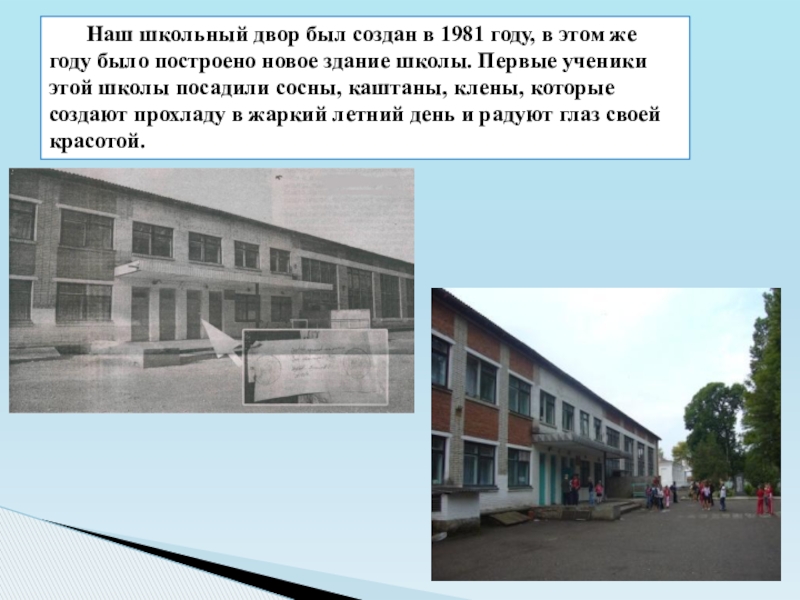 Наш школьный двор был создан в 1981 году, в этом же году было построено новое здание школы. Первые ученики этой школы посадили сосны, каштаны, клены, которые создают прохладу в жаркий летний день и радуют глаз своей красотой.